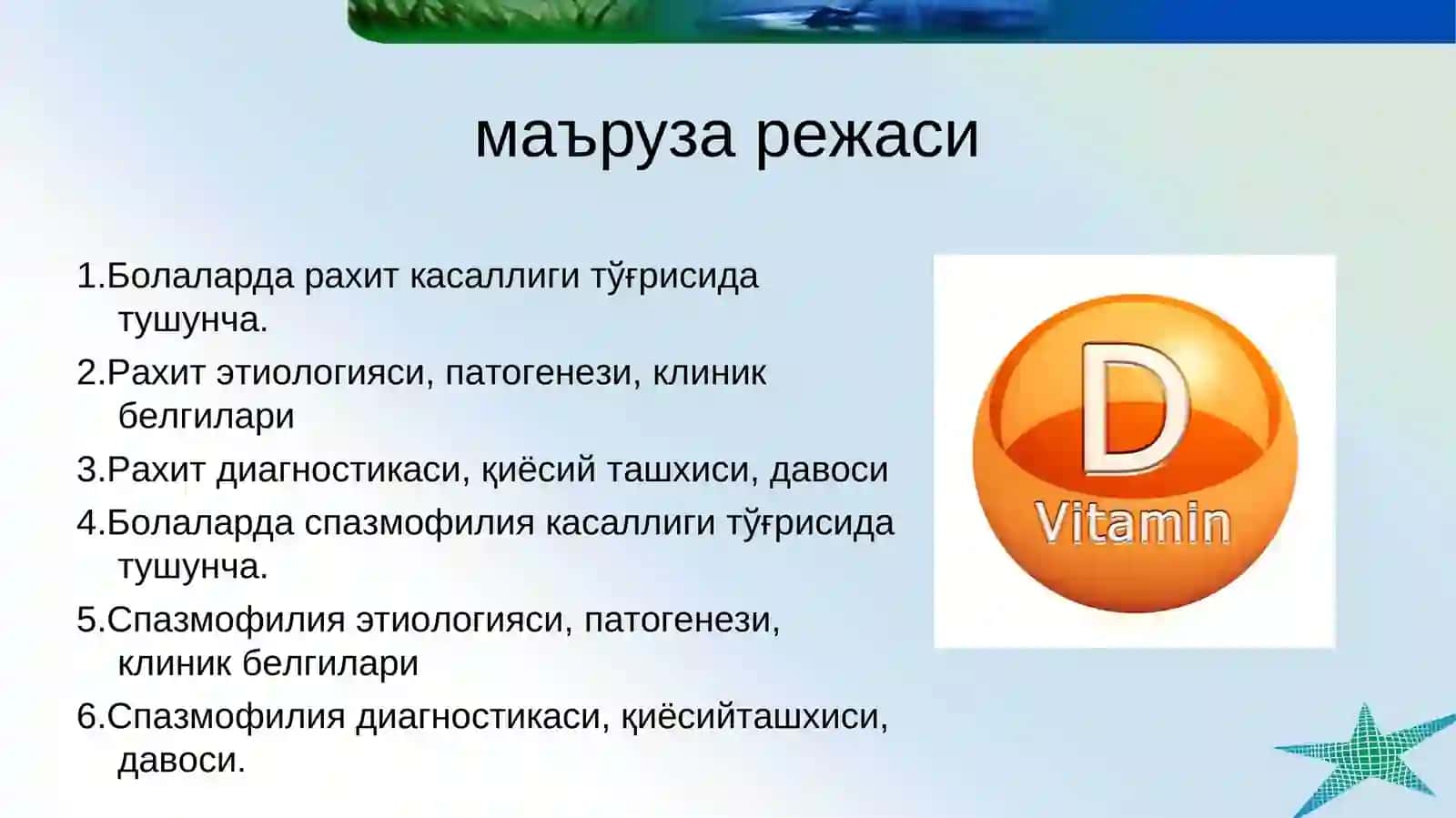 маъруза режаси

1.Болаларда рахит касаллиги тўғрисида тушунча.

2.Рахит этиологияси, патогенези, клиник белгилари

3.Рахит диагностикаси, қиёсий ташхиси, давоси

4.Болаларда спазмофилия касаллиги тўғрисида тушунча.

5.Спазмофилия этиологияси, патогенези, клиник белгилари

6.Спазмофилия диагностикаси, қиёсийташхиси, давоси.

D
Vitamin